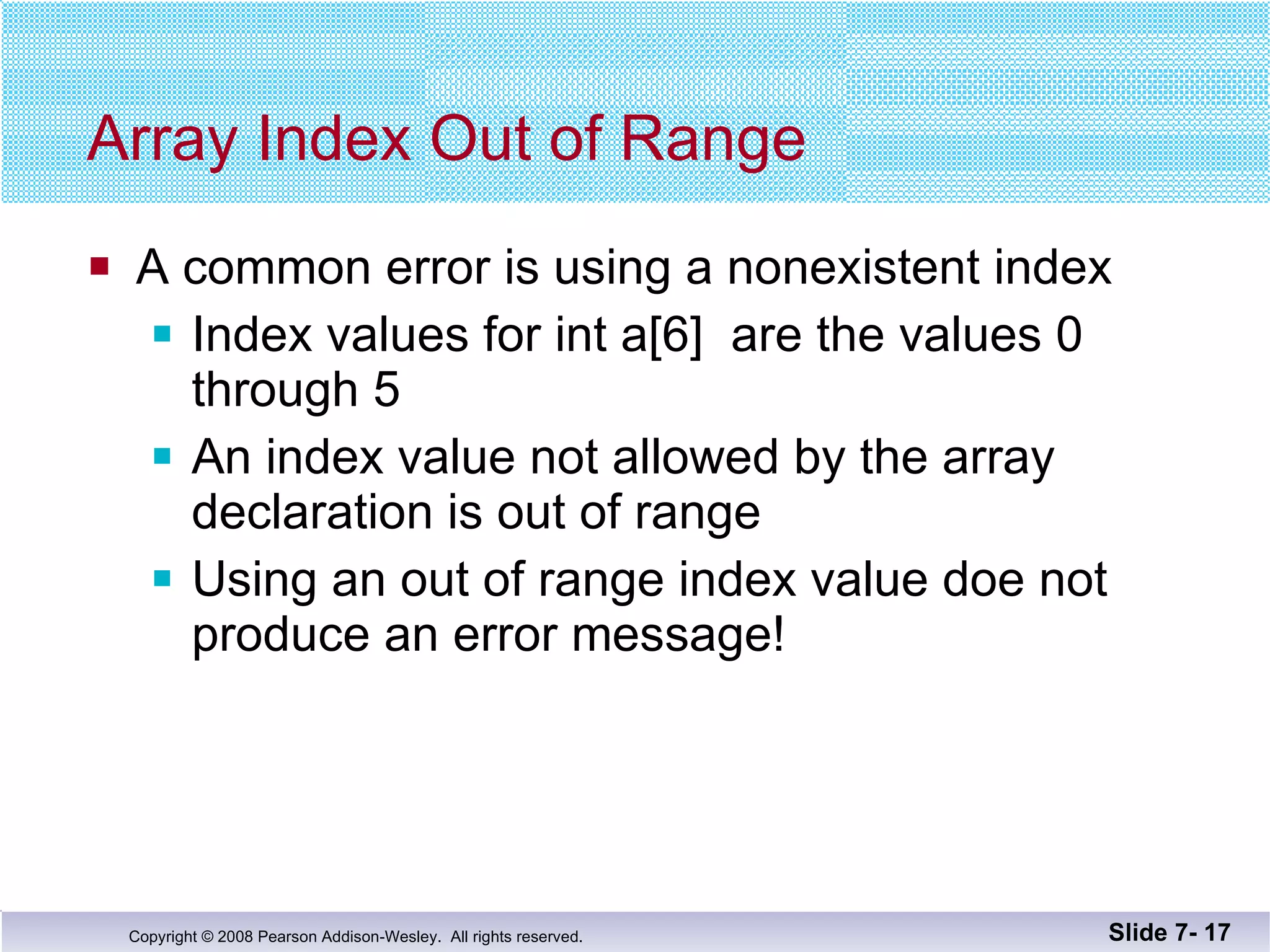 Array Index Out of Range

- A common error is using a nonexistent index
  - Index values for int a[6] are the values 0 through 5
  - An index value not allowed by the array declaration is out of range
  - Using an out of range index value doe not produce an error message!

Copyright © 2008 Pearson Addison-Wesley. All rights reserved.

Slide 7- 17